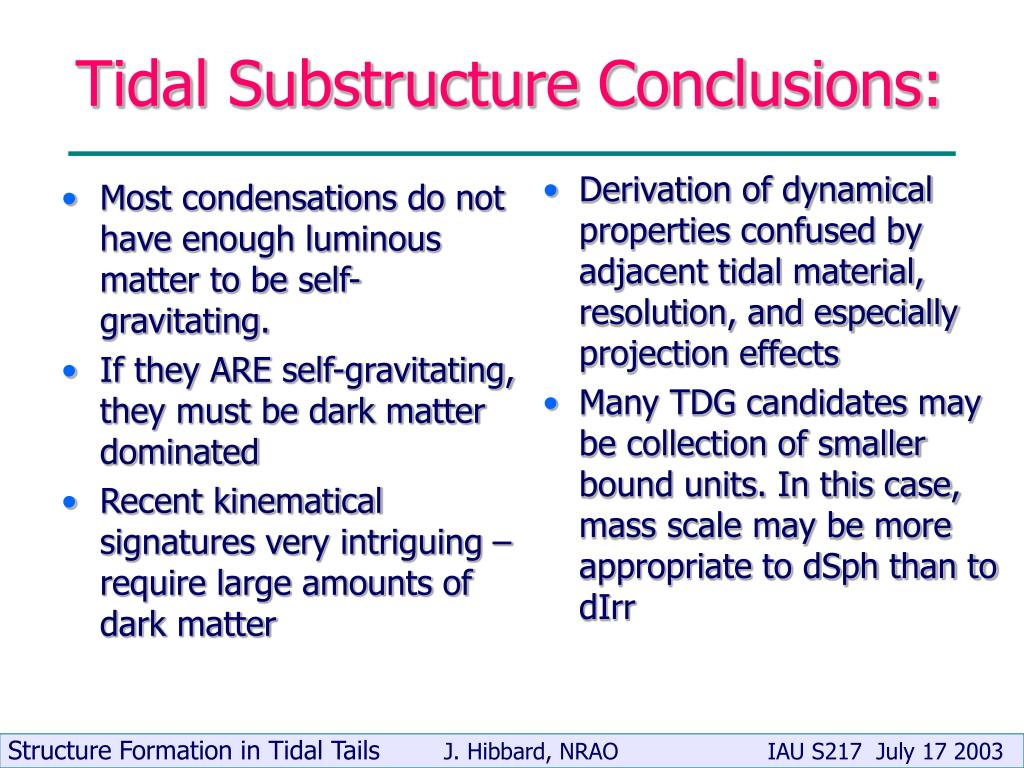 Tidal Substructure Conclusions:

• Most condensations do not have enough luminous matter to be self-gravitating.
• If they ARE self-gravitating, they must be dark matter dominated
• Recent kinematical signatures very intriguing – require large amounts of dark matter

• Derivation of dynamical properties confused by adjacent tidal material, resolution, and especially projection effects
• Many TDG candidates may be collection of smaller bound units. In this case, mass scale may be more appropriate to dSph than to dIrr

Structure Formation in Tidal Tails J. Hibbard, NRAO IAU S217 July 17 2003